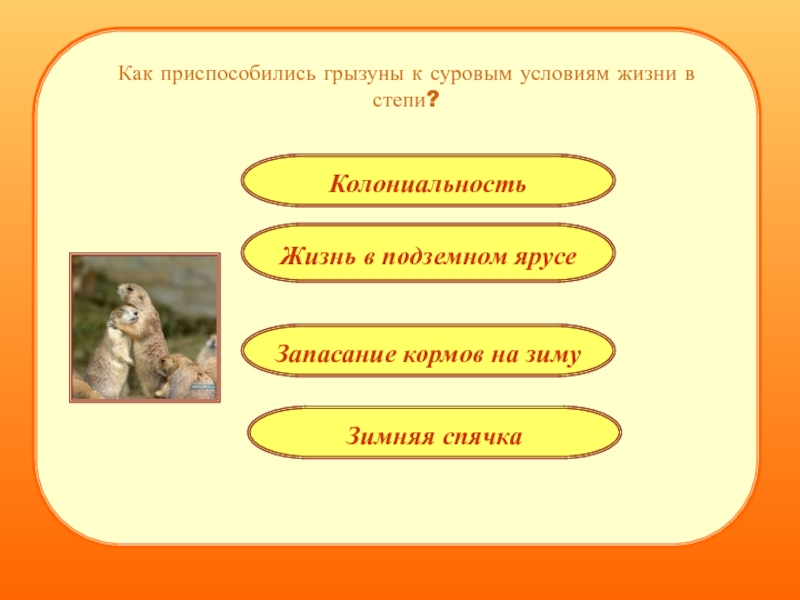 Как приспособились грызуны к суровым условиям жизни в степи?

Колониальность

Жизнь в подземном ярусе

Запасание кормов на зиму

Зимняя спячка